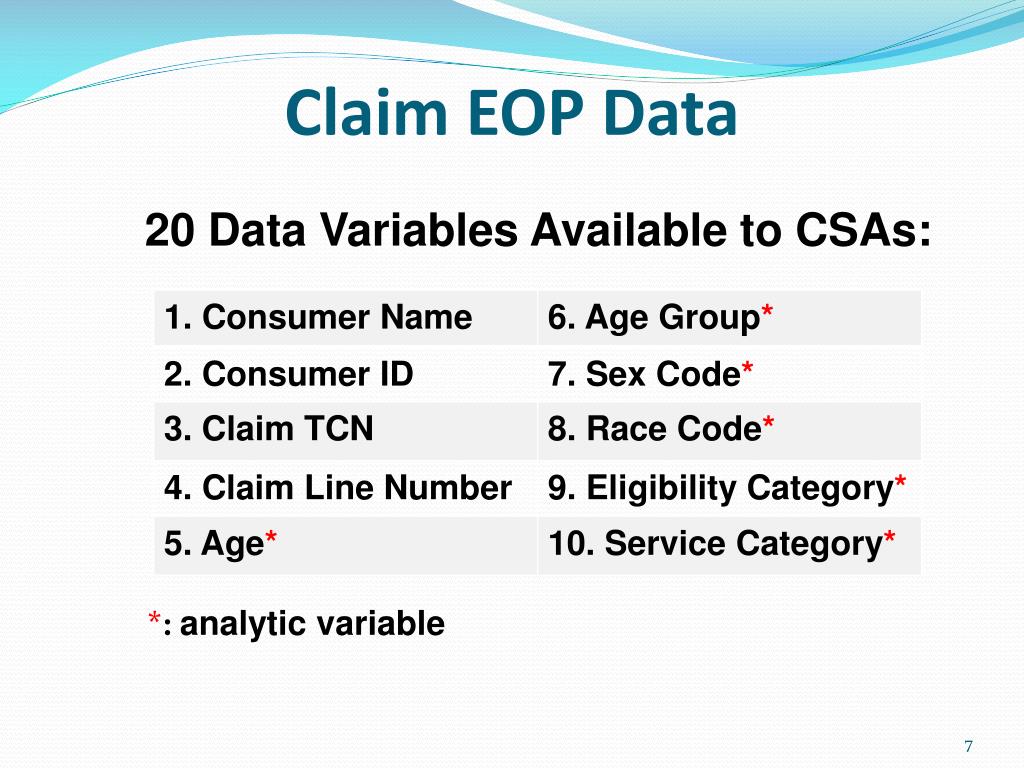 Claim EOP Data

20 Data Variables Available to CSAs:

| 1. Consumer Name | 6. Age Group* |
|---|---|
| 2. Consumer ID | 7. Sex Code* |
| 3. Claim TCN | 8. Race Code* |
| 4. Claim Line Number | 9. Eligibility Category* |
| 5. Age* | 10. Service Category* |

*: analytic variable

7